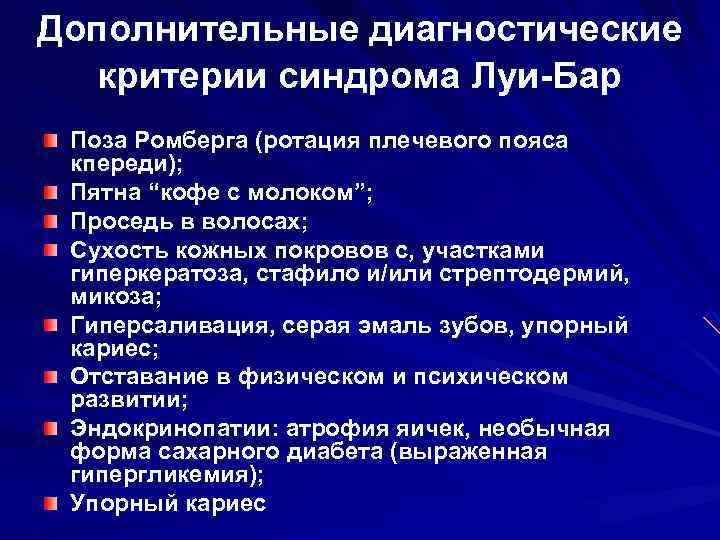 Дополнительные диагностические критерии синдрома Луи-Бар

Поза Ромберга (ротация плечевого пояса кпереди);
Пятна “кофе с молоком”;
Проседь в волосах;
Сухость кожных покровов с, участками гиперкератоза, стафило и/или стрептодермий, микоза;
Гиперсаливация, серая эмаль зубов, упорный кариес;
Отставание в физическом и психическом развитии;
Эндокринопатии: атрофия яичек, необычная форма сахарного диабета (выраженная гипергликемия);
Упорный кариес